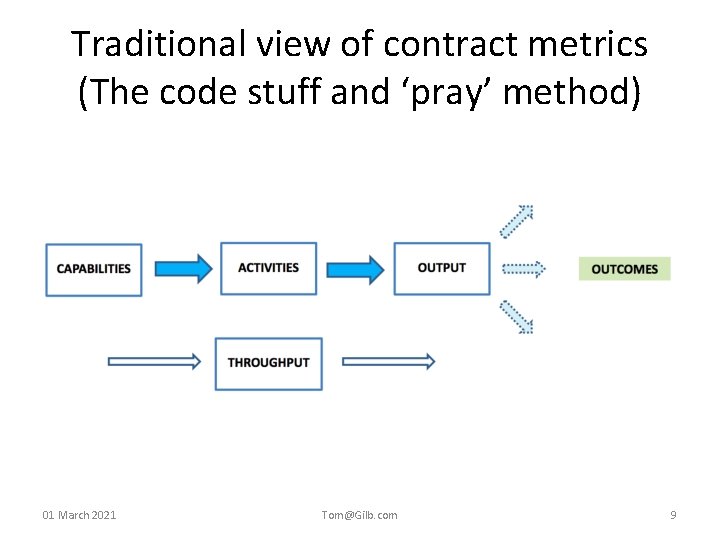 Traditional view of contract metrics
(The code stuff and ‘pray’ method)

CAPABILITIES

ACTIVITIES

OUTPUT

OUTCOMES

THROUGHPUT

01 March 2021

Tom@Gilb.com

9